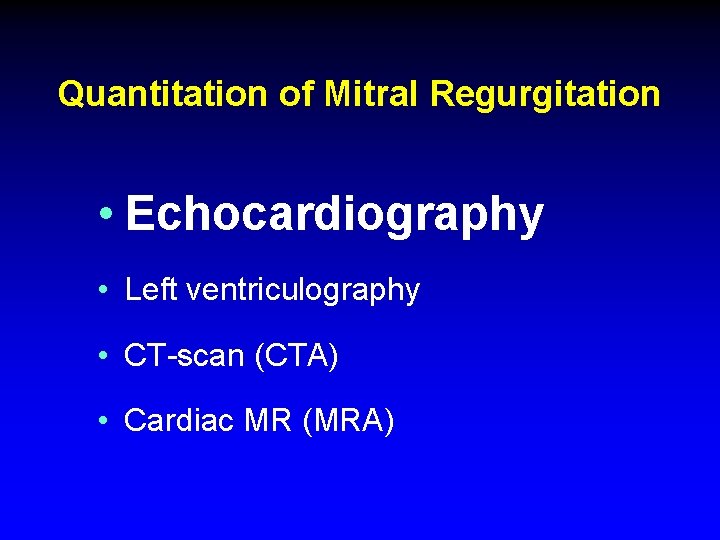 Quantitation of Mitral Regurgitation

• Echocardiography
• Left ventriculography
• CT-scan (CTA)
• Cardiac MR (MRA)